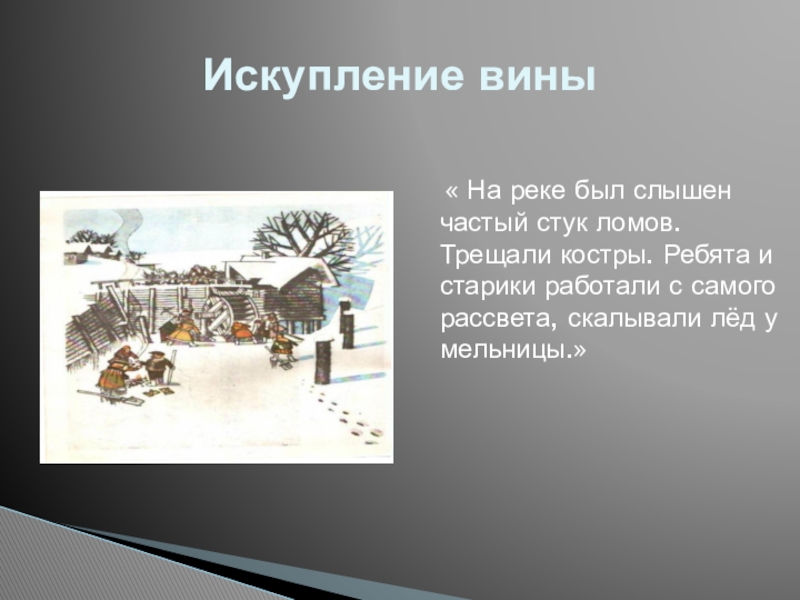 Искупление вины

« На реке был слышен частый стук ломов. Трещали костры. Ребята и старики работали с самого рассвета, скалывали лёд у мельницы.»